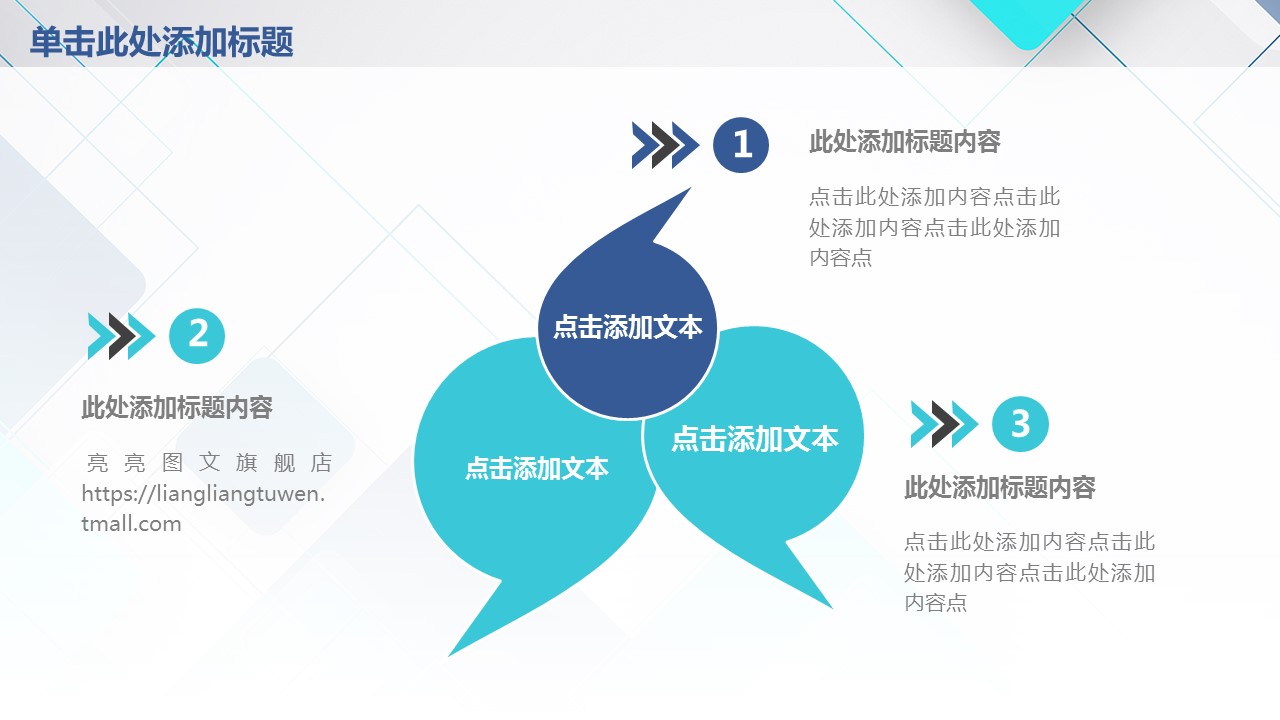 单击此处添加标题

1

此处添加标题内容

点击此处添加内容点击此处添加内容点击此处添加内容点

2

此处添加标题内容

亮亮图文旗舰店 https://liangliangtuwen.tmall.com

点击添加文本

点击添加文本

点击添加文本

3

此处添加标题内容

点击此处添加内容点击此处添加内容点击此处添加内容点